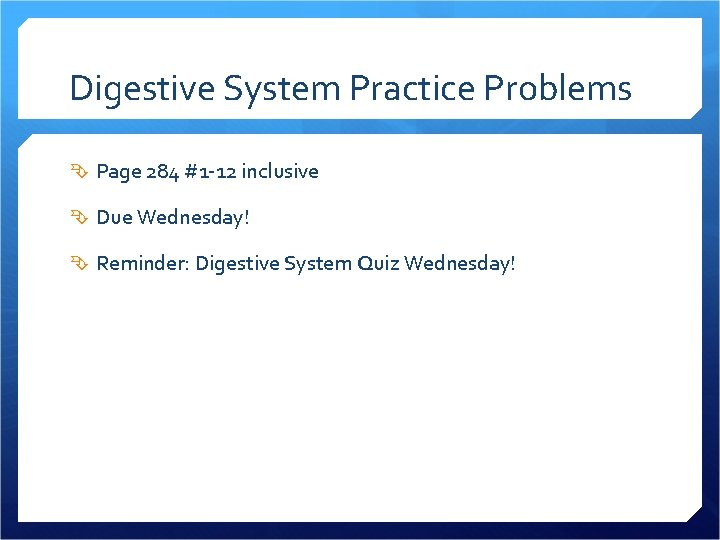 Digestive System Practice Problems

Page 284 #1-12 inclusive

Due Wednesday!

Reminder: Digestive System Quiz Wednesday!